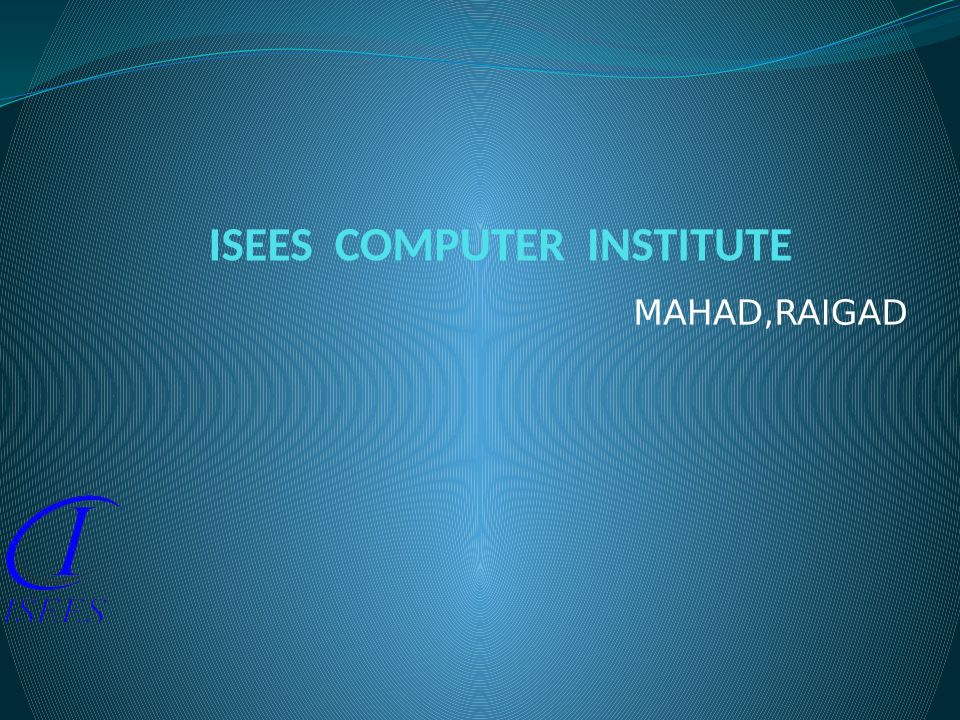 ISEES COMPUTER INSTITUTE

MAHAD,RAIGAD

I
ISEES